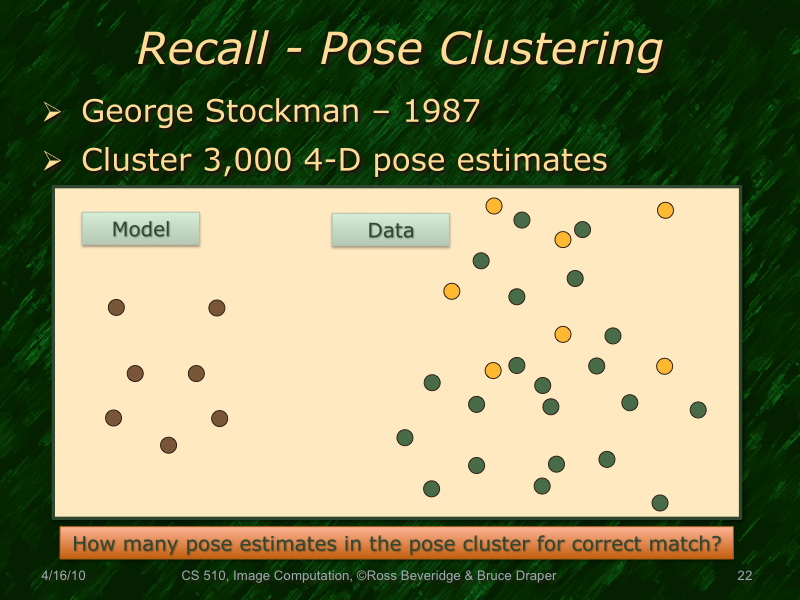 Recall - Pose Clustering

➢ George Stockman – 1987

➢ Cluster 3,000 4-D pose estimates

Model

Data

How many pose estimates in the pose cluster for correct match?

4/16/10

CS 510, Image Computation, ©Ross Beveridge & Bruce Draper

22